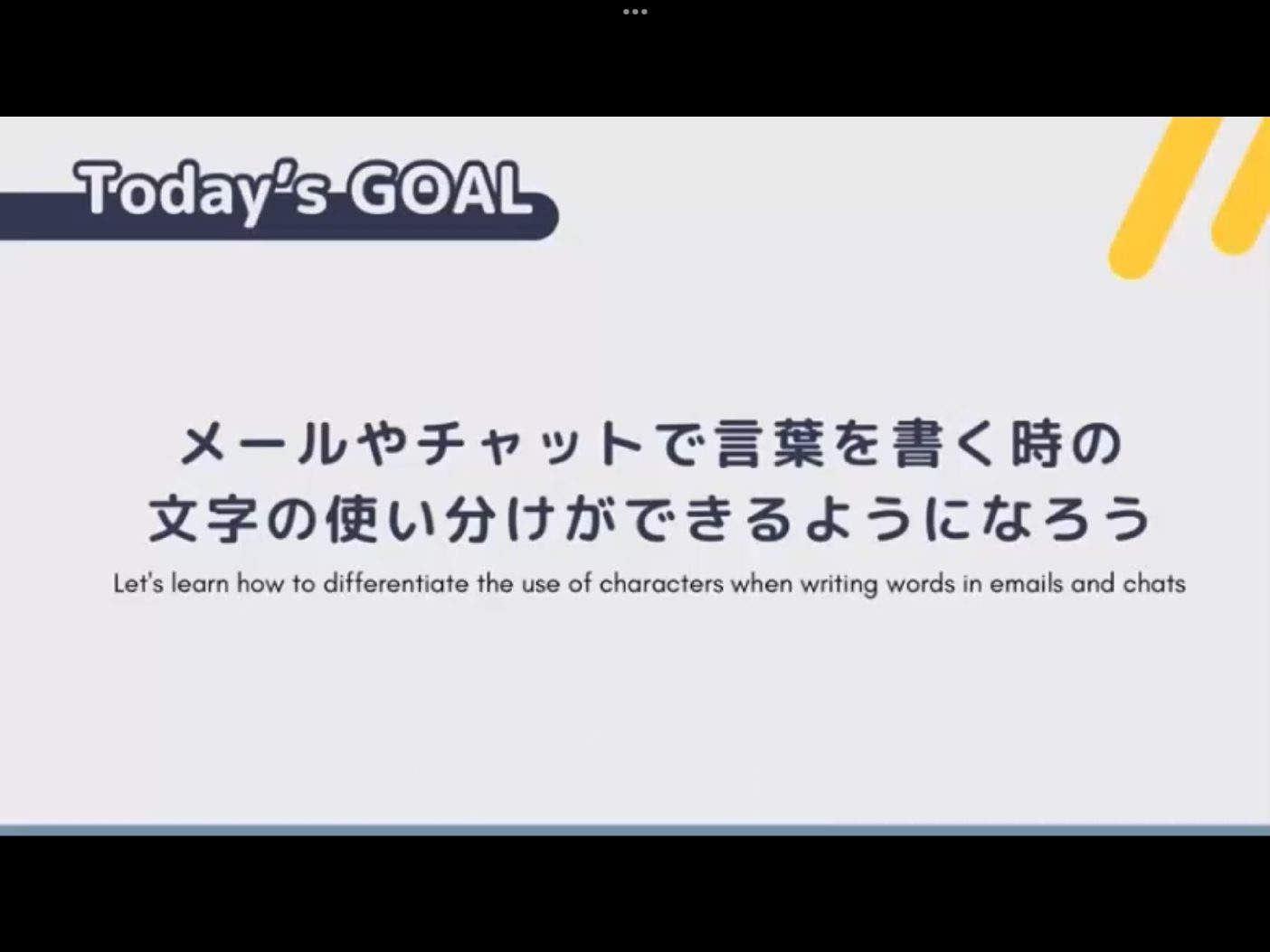 Today's GOAL

メールやチャットで言葉を書く時の
文字の使い分けができるようになろう

Let's learn how to differentiate the use of characters when writing words in emails and chats